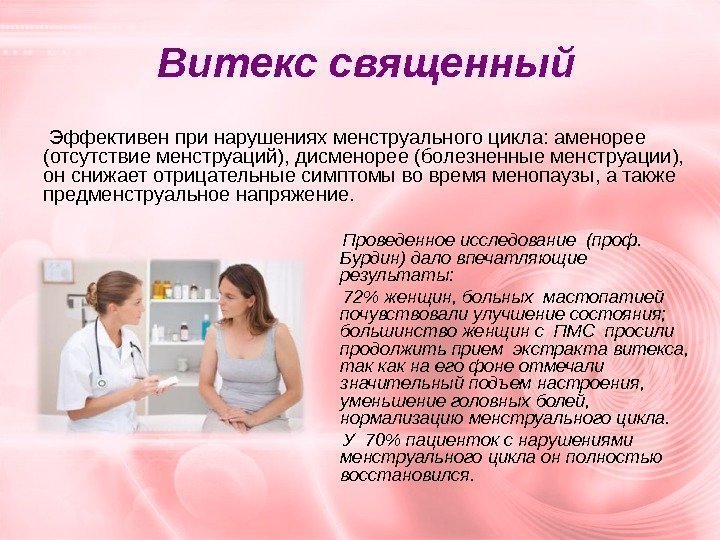 Витекс священный

Эффективен при нарушениях менструального цикла: аменорее (отсутствие менструаций), дисменорее (болезненные менструации), он снижает отрицательные симптомы во время менопаузы, а также предменструальное напряжение.

Проведенное исследование (проф. Бурдин) дало впечатляющие результаты:

72% женщин, больных мастопатией почувствовали улучшение состояния; большинство женщин с ПМС просили продолжить прием экстракта витекса, так как на его фоне отмечали значительный подъем настроения, уменьшение головных болей, нормализацию менструального цикла.

У 70% пациенток с нарушениями менструального цикла он полностью восстановился.